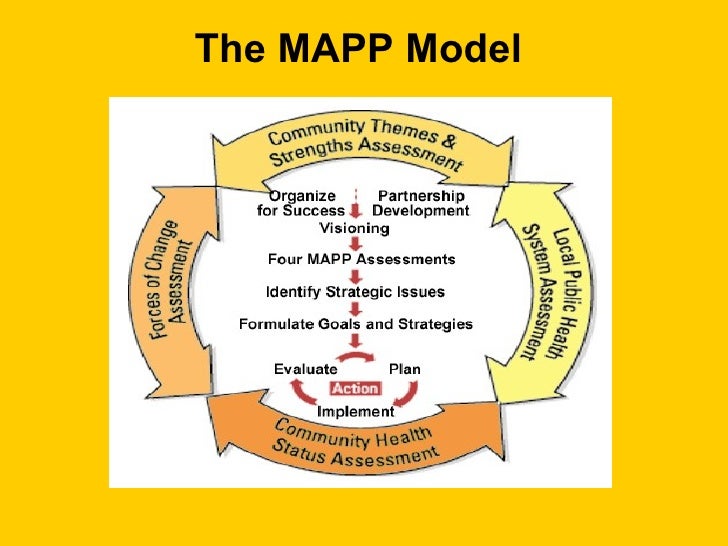 The MAPP Model

Community Themes & Strengths Assessment

Organize for Success

Partnership Development

Visioning

Four MAPP Assessments

Identify Strategic Issues

Formulate Goals and Strategies

Evaluate

Plan

Action

Implement

Forces of Change Assessment

Local Public Health System Assessment

Community Health Status Assessment